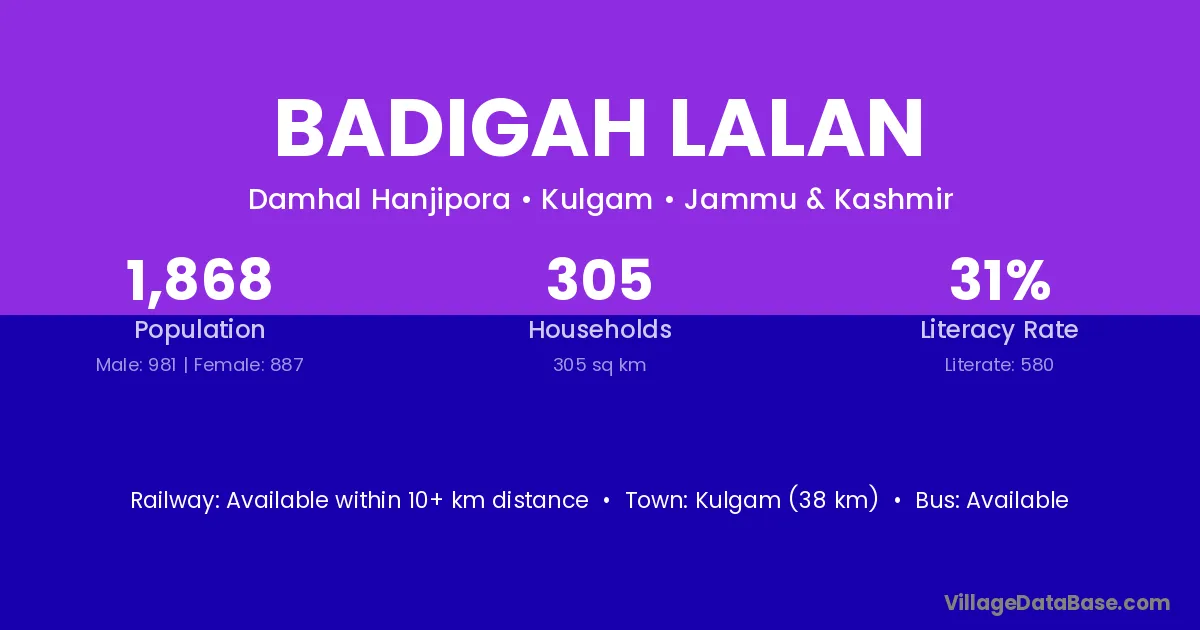 BADIGAH LALAN

Damhal Hanjipora • Kulgam • Jammu & Kashmir

1,868
Population
Male: 981 | Female: 887

305
Households
305 sq km

31%
Literacy Rate
Literate: 580

Railway: Available within 10+ km distance • Town: Kulgam (38 km) • Bus: Available

VillageDataBase.com